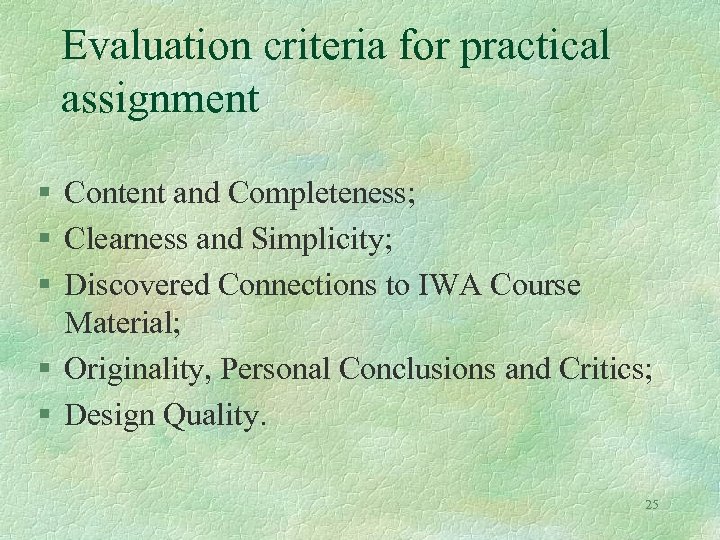 Evaluation criteria for practical assignment

§ Content and Completeness;
§ Clearness and Simplicity;
§ Discovered Connections to IWA Course Material;
§ Originality, Personal Conclusions and Critics;
§ Design Quality.

25